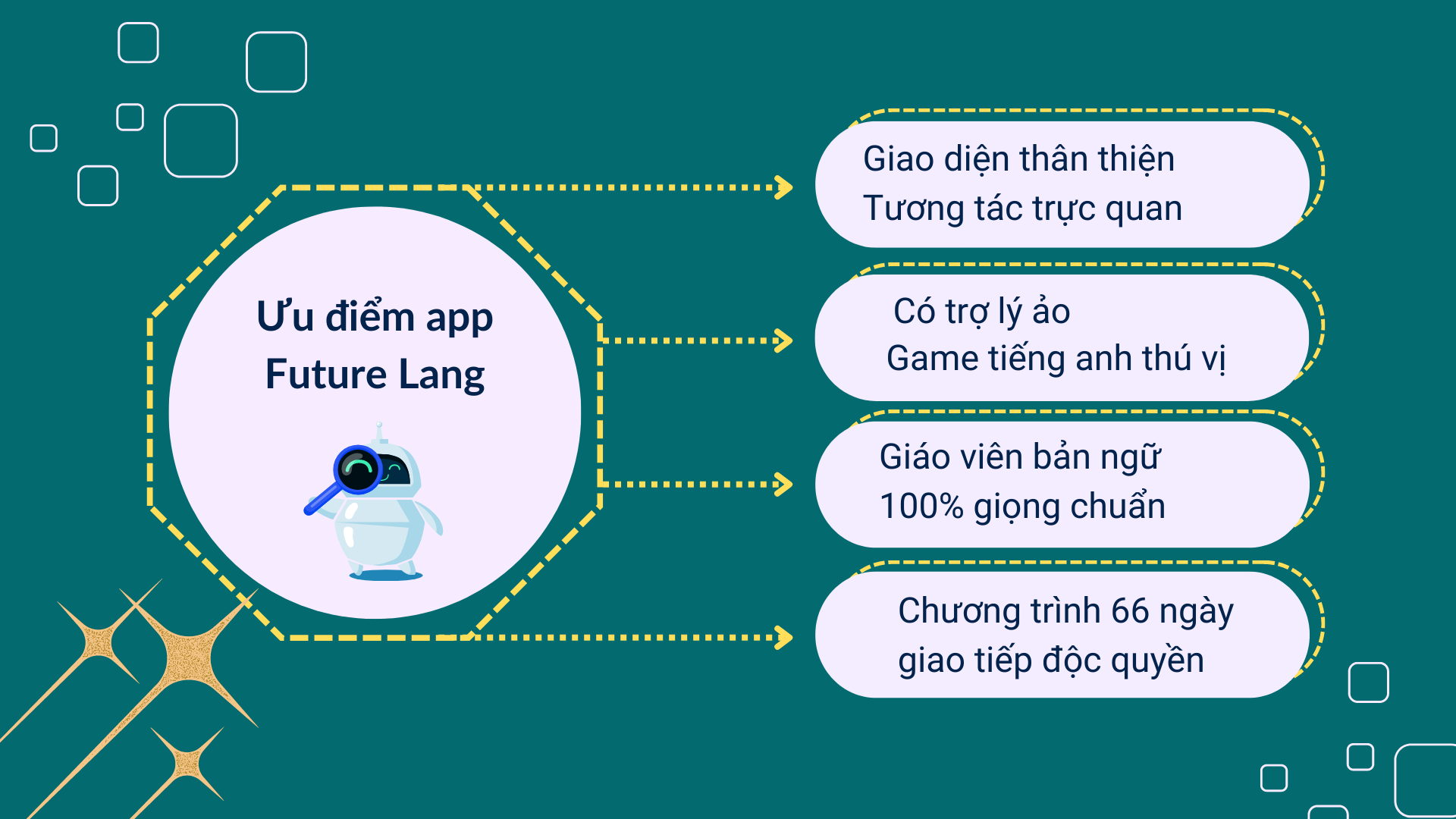 Ưu điểm app Future Lang

Giao diện thân thiện
Tương tác trực quan

Có trợ lý ảo
Game tiếng anh thú vị

Giáo viên bản ngữ
100% giọng chuẩn

Chương trình 66 ngày
giao tiếp độc quyền